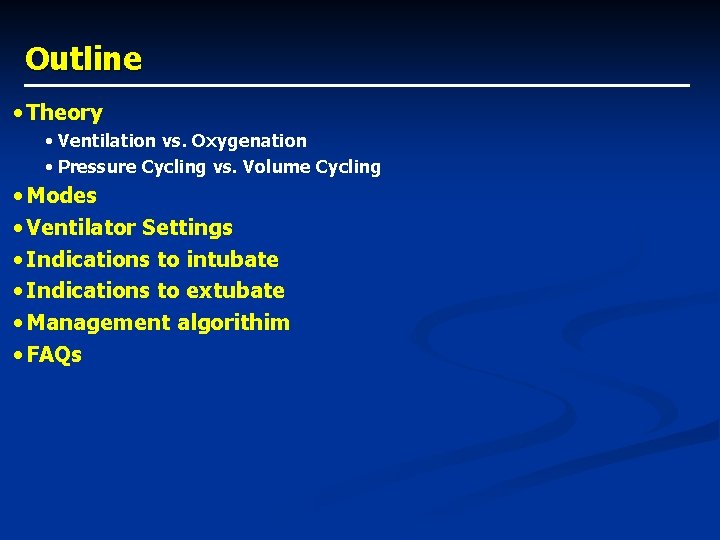 Outline

• Theory
  • Ventilation vs. Oxygenation
  • Pressure Cycling vs. Volume Cycling
• Modes
• Ventilator Settings
• Indications to intubate
• Indications to extubate
• Management algorithim
• FAQs